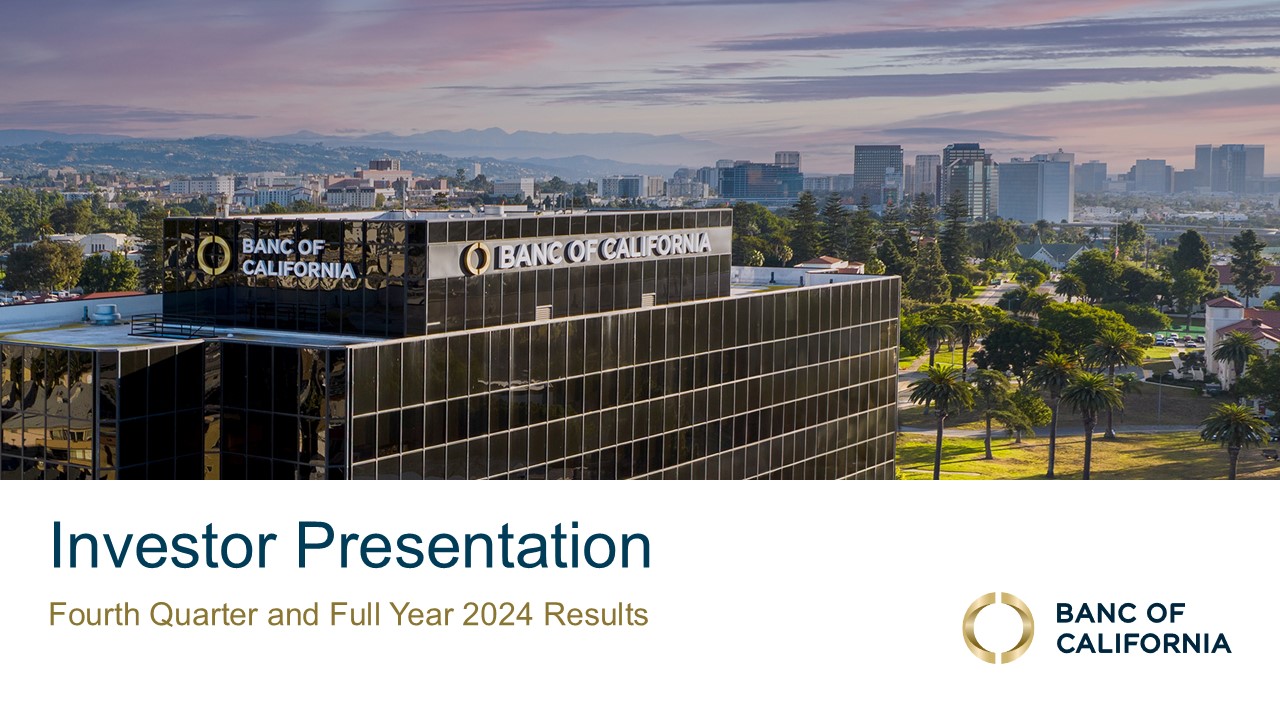 BANC OF CALIFORNIA

BANC OF CALIFORNIA

Investor Presentation

Fourth Quarter and Full Year 2024 Results

BANC OF CALIFORNIA